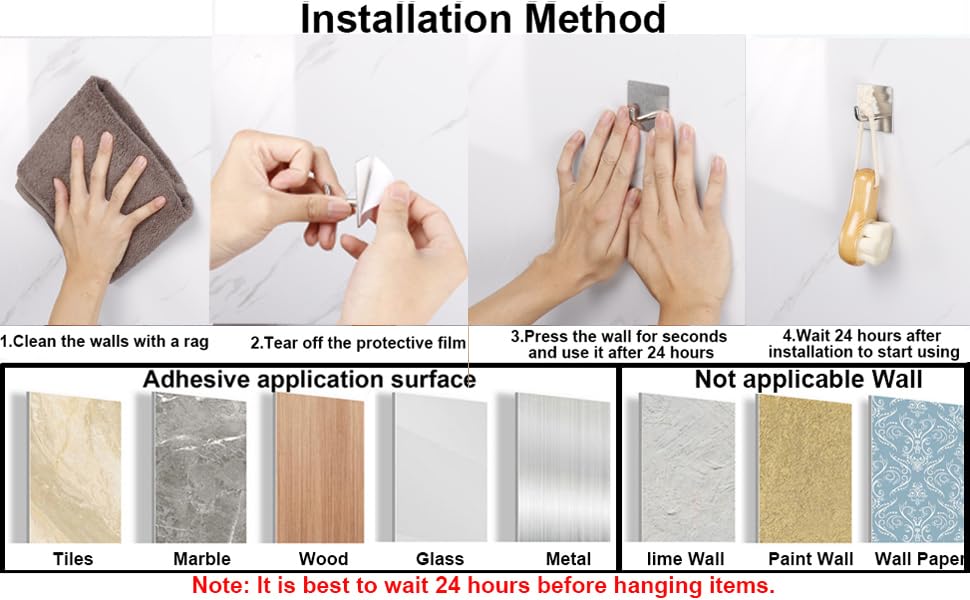 Installation Method

1.Clean the walls with a rag

2.Tear off the protective film

3.Press the wall for seconds and use it after 24 hours

4.Wait 24 hours after installation to start using

Adhesive application surface

Tiles

Marble

Wood

Glass

Metal

Not applicable Wall

lime Wall

Paint Wall

Wall Paper

Note: It is best to wait 24 hours before hanging items.